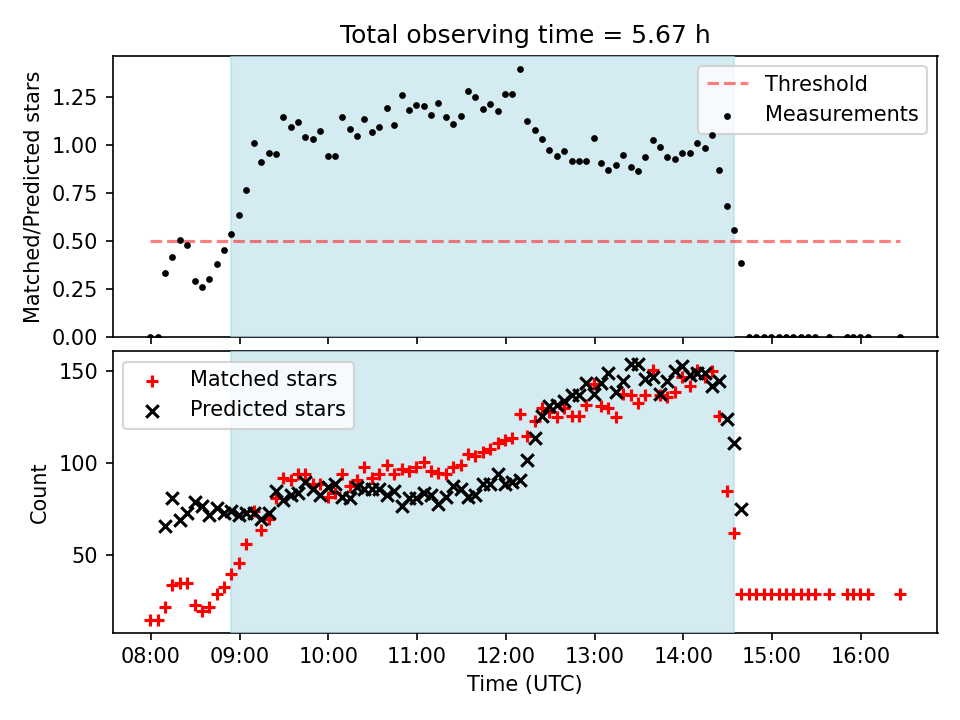 Total observing time = 5.67 h

Matched/Predicted stars

1.25
1.00
0.75
0.50
0.25
0.00

Threshold
Measurements

Count

150
100
50

Matched stars
Predicted stars

08:00
09:00
10:00
11:00
12:00
13:00
14:00
15:00
16:00

Time (UTC)